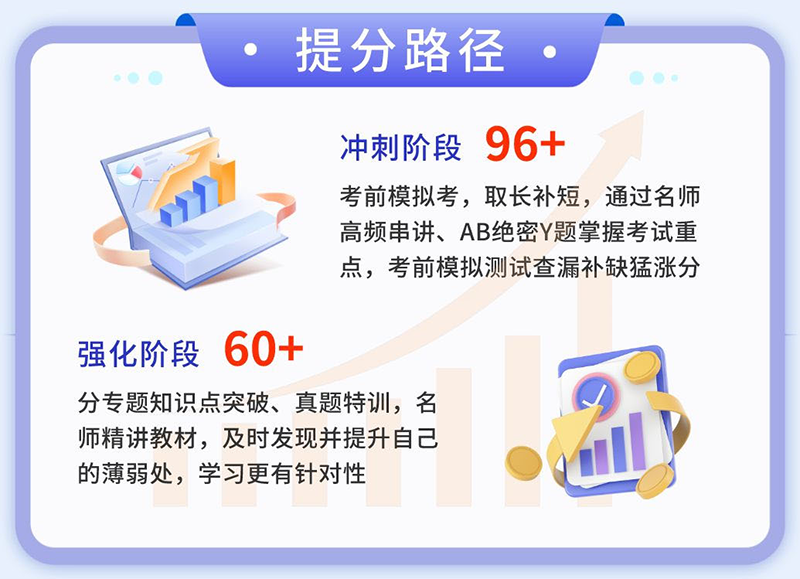 · 提分路径 ·

冲刺阶段 96+

考前模拟考，取长补短，通过名师高频串讲、AB绝密Y题掌握考试重点，考前模拟测试查漏补缺猛涨分

强化阶段 60+

分专题知识点突破、真题特训，名师精讲教材，及时发现并提升自己的薄弱处，学习更有针对性